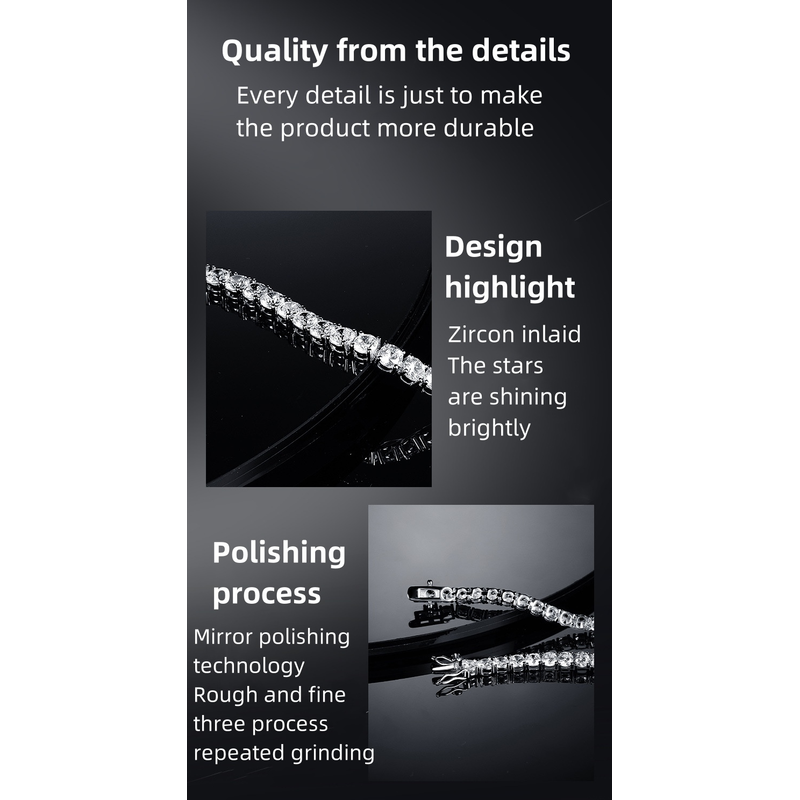 Quality from the details
Every detail is just to make the product more durable

Design highlight
Zircon inlaid
The stars are shining brightly

Polishing process
Mirror polishing technology
Rough and fine three process repeated grinding